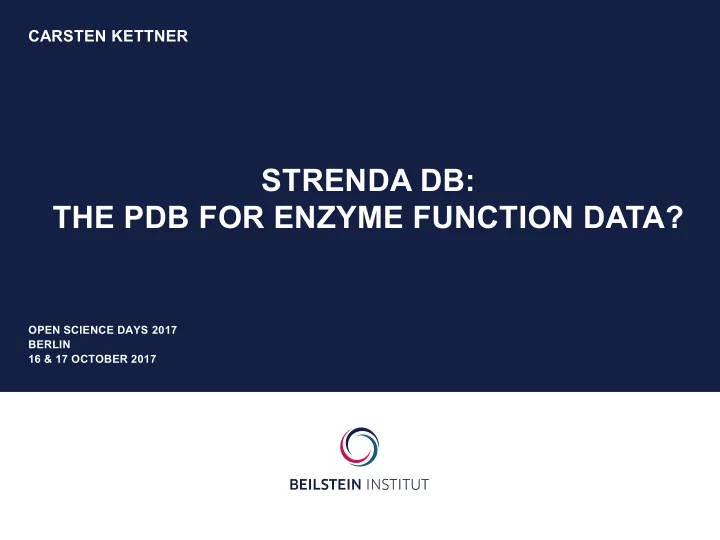 CARSTEN KETTNER

STRENDA DB:
THE PDB FOR ENZYME FUNCTION DATA?

OPEN SCIENCE DAYS 2017
BERLIN
16 & 17 OCTOBER 2017

BEILSTEIN INSTITUT